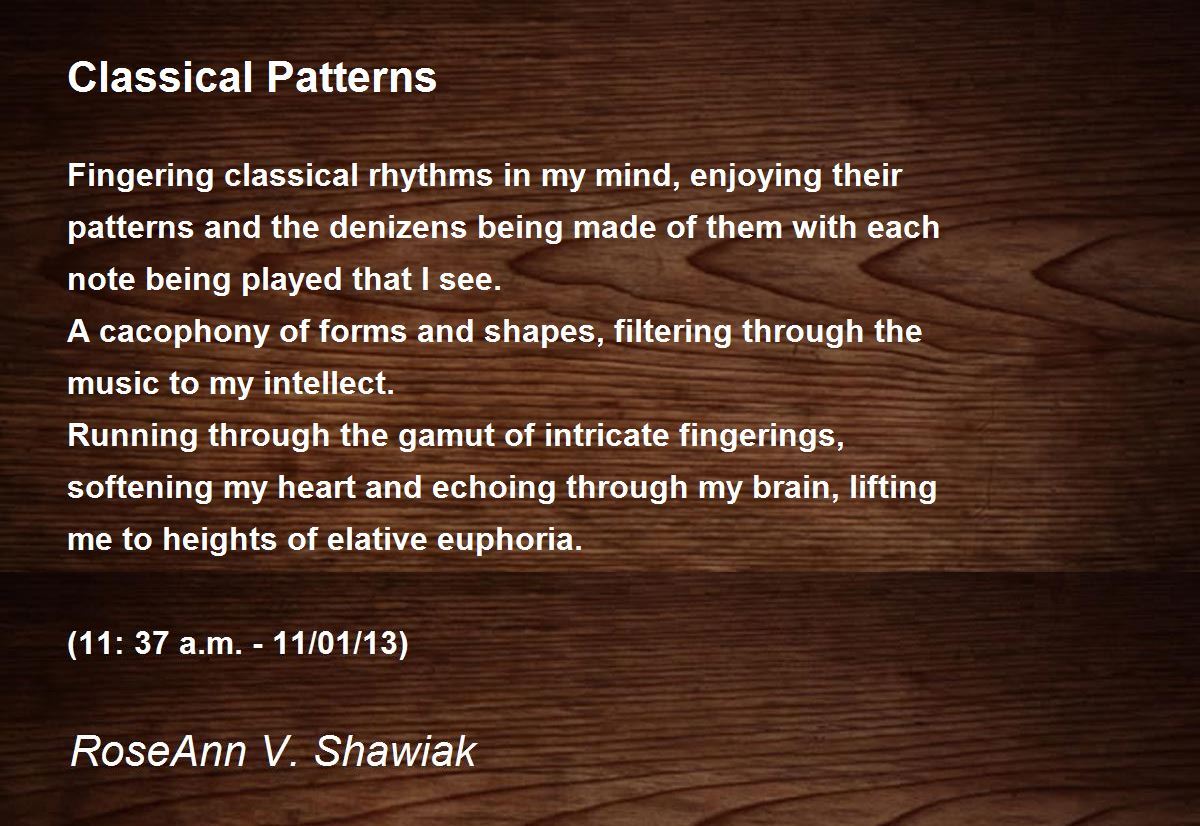 Classical Patterns

Fingering classical rhythms in my mind, enjoying their patterns and the denizens being made of them with each note being played that I see.
A cacophony of forms and shapes, filtering through the music to my intellect.
Running through the gamut of intricate fingerings, softening my heart and echoing through my brain, lifting me to heights of elative euphoria.

(11: 37 a.m. - 11/01/13)

RoseAnn V. Shawiak